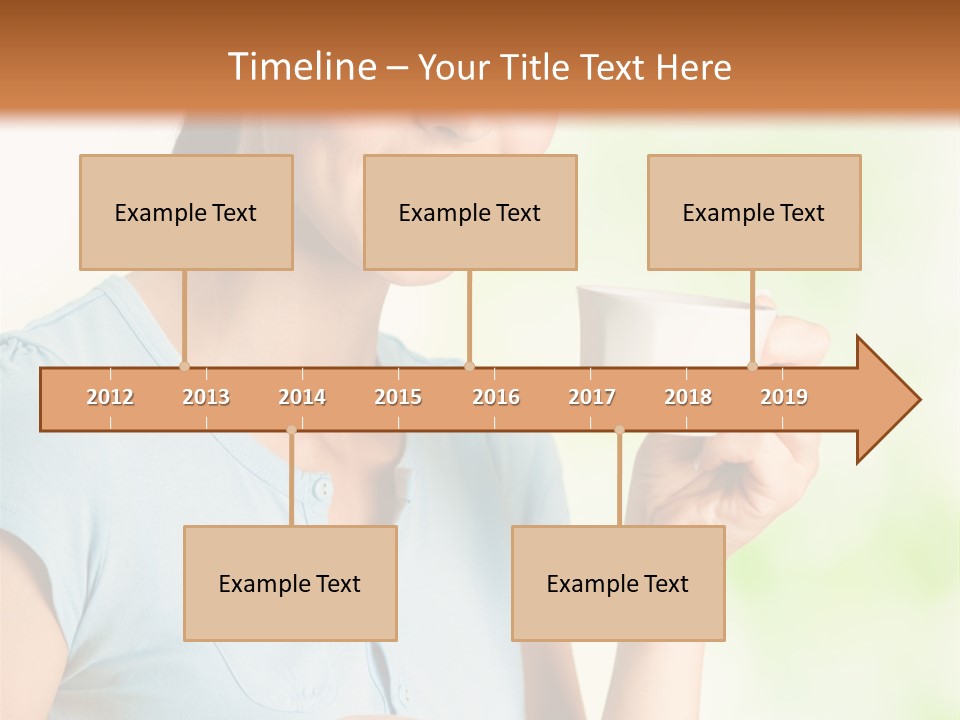 Timeline – Your Title Text Here

Example Text

Example Text

Example Text

2012 2013 2014 2015 2016 2017 2018 2019

Example Text

Example Text